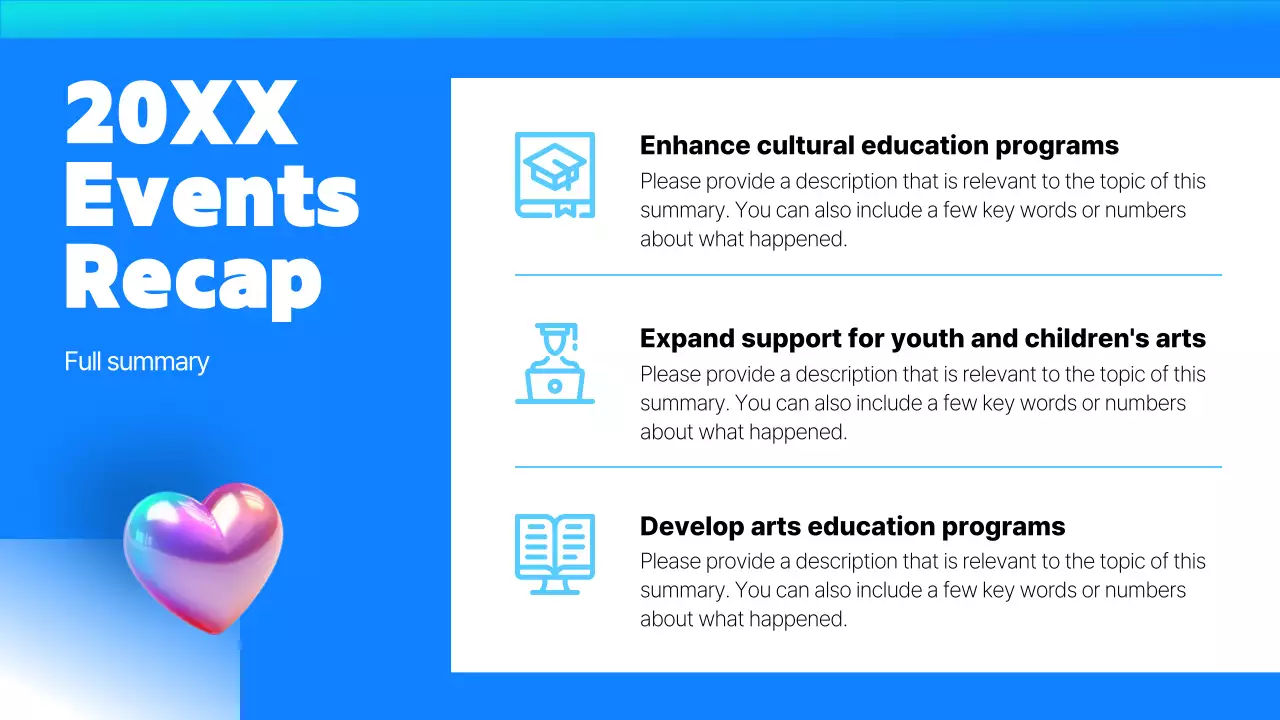 20XX Events Recap

Full summary

Enhance cultural education programs

Please provide a description that is relevant to the topic of this summary. You can also include a few key words or numbers about what happened.

Expand support for youth and children's arts

Please provide a description that is relevant to the topic of this summary. You can also include a few key words or numbers about what happened.

Develop arts education programs

Please provide a description that is relevant to the topic of this summary. You can also include a few key words or numbers about what happened.